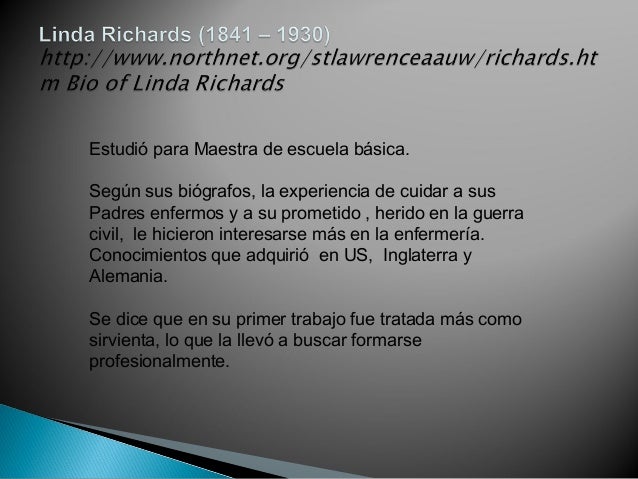 Linda Richards (1841 – 1930) http://www.northnet.org/stlawrenceaauw/richards.htm Bio of Linda Richards

Estudió para Maestra de escuela básica.

Según sus biógrafos, la experiencia de cuidar a sus Padres enfermos y a su prometido , herido en la guerra civil, le hicieron interesarse más en la enfermería. Conocimientos que adquirió en US, Inglaterra y Alemania.

Se dice que en su primer trabajo fue tratada más como sirvienta, lo que la llevó a buscar formarse profesionalmente.